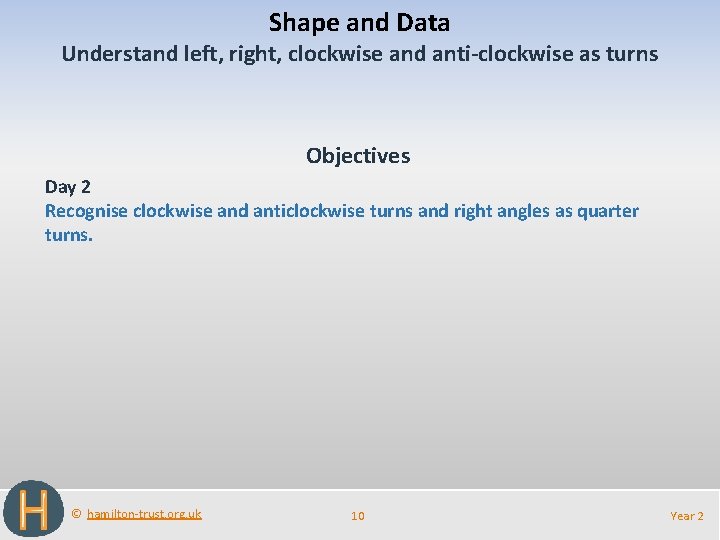 Shape and Data
Understand left, right, clockwise and anti-clockwise as turns

Objectives

Day 2
Recognise clockwise and anticlockwise turns and right angles as quarter turns.

H

© hamilton-trust.org.uk

10

Year 2